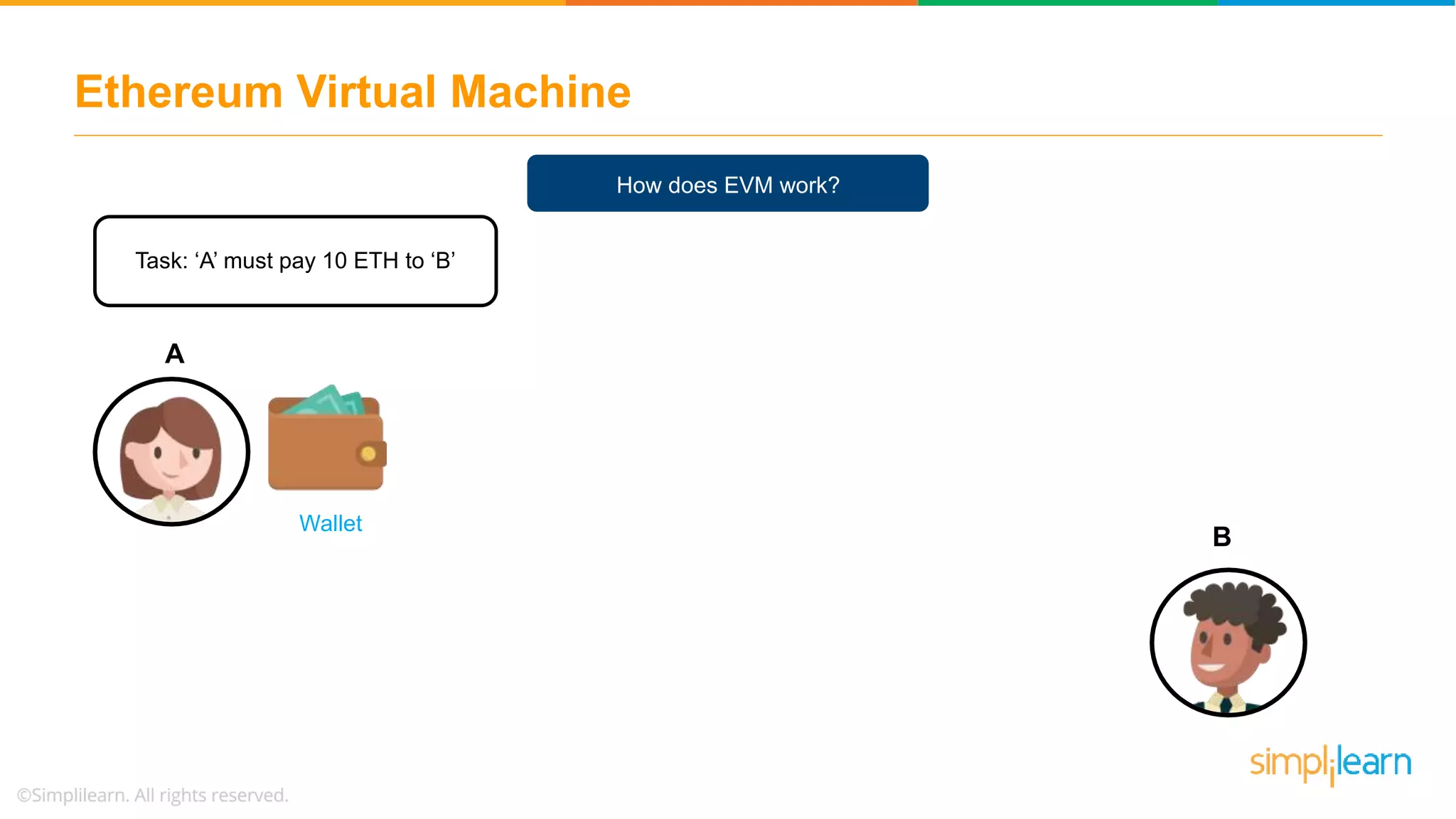 Ethereum Virtual Machine

How does EVM work?

Task: ‘A’ must pay 10 ETH to ‘B’

A

Wallet

B

simplilearn

©Simplilearn. All rights reserved.